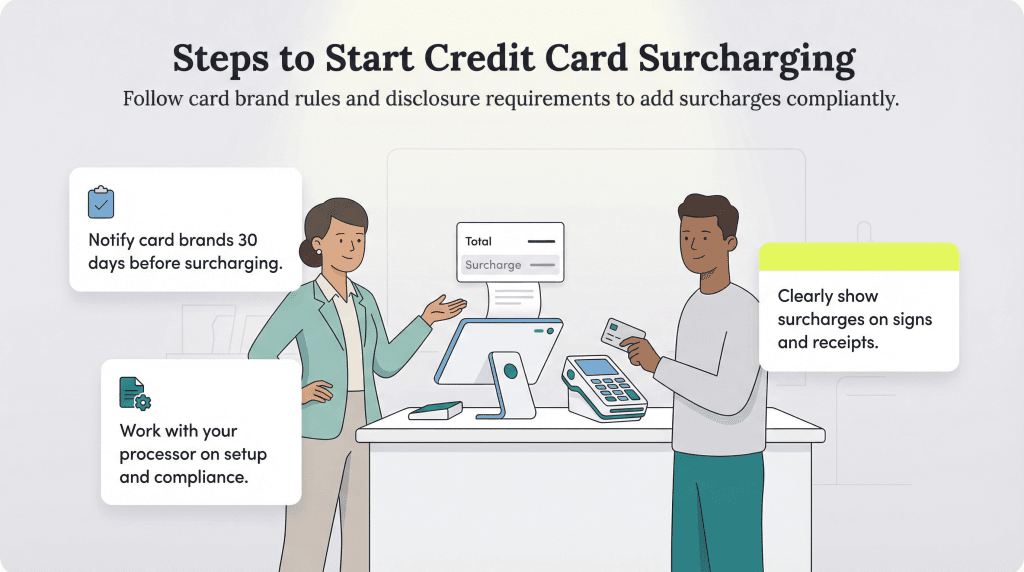 Steps to Start Credit Card Surcharging

Follow card brand rules and disclosure requirements to add surcharges compliantly.

Notify card brands 30 days before surcharging.

Total

Surcharge

Clearly show surcharges on signs and receipts.

Work with your processor on setup and compliance.